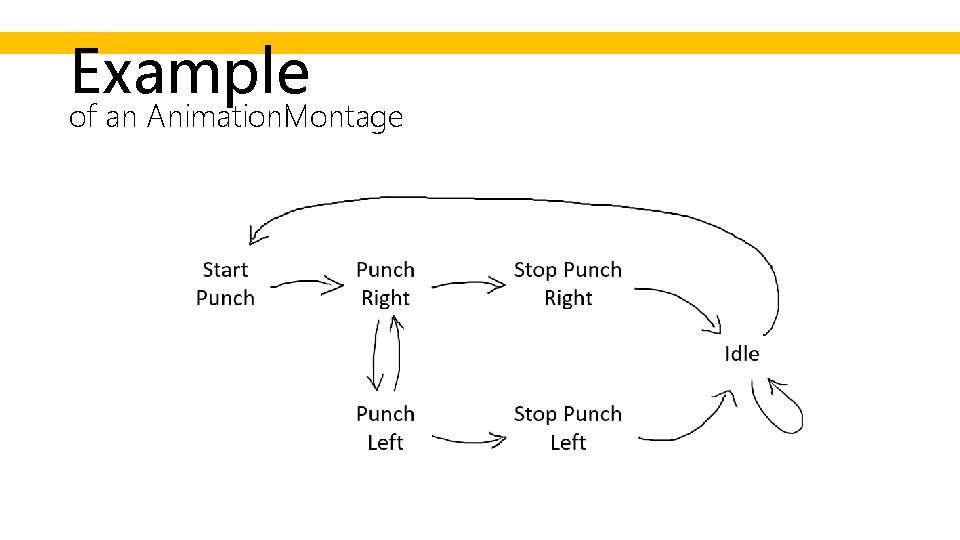 Example
of an AnimationMontage

Start Punch

Punch Right

Stop Punch Right

Idle

Punch Left

Stop Punch Left